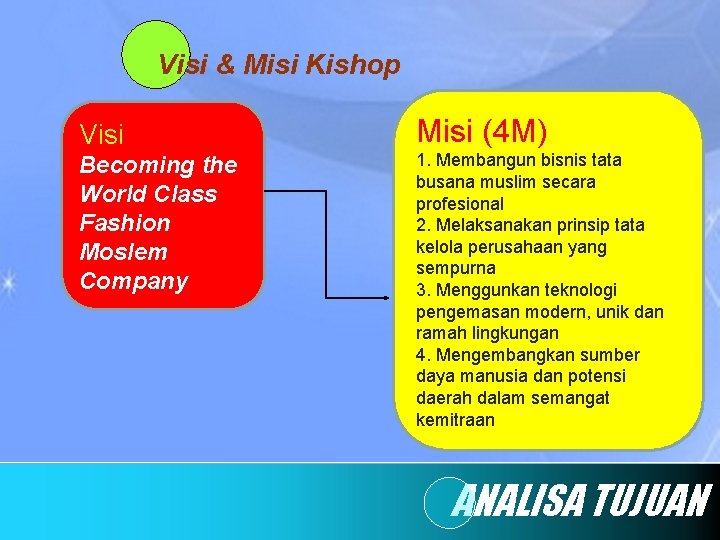 Visi & Misi Kishop

Visi
Becoming the World Class Fashion Moslem Company

Misi (4M)
1. Membangun bisnis tata busana muslim secara profesional
2. Melaksanakan prinsip tata kelola perusahaan yang sempurna
3. Menggunkan teknologi pengemasan modern, unik dan ramah lingkungan
4. Mengembangkan sumber daya manusia dan potensi daerah dalam semangat kemitraan

ANALISA TUJUAN